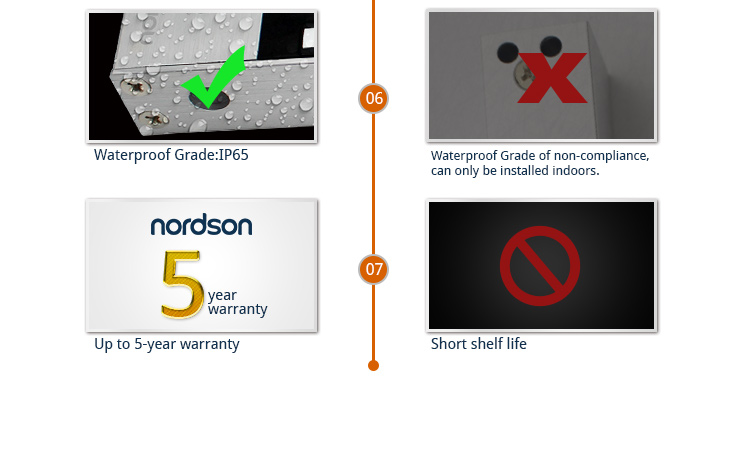 Waterproof Grade:IP65

06

Waterproof Grade of non-compliance, can only be installed indoors.

nordson

5 year warranty

Up to 5-year warranty

07

Short shelf life